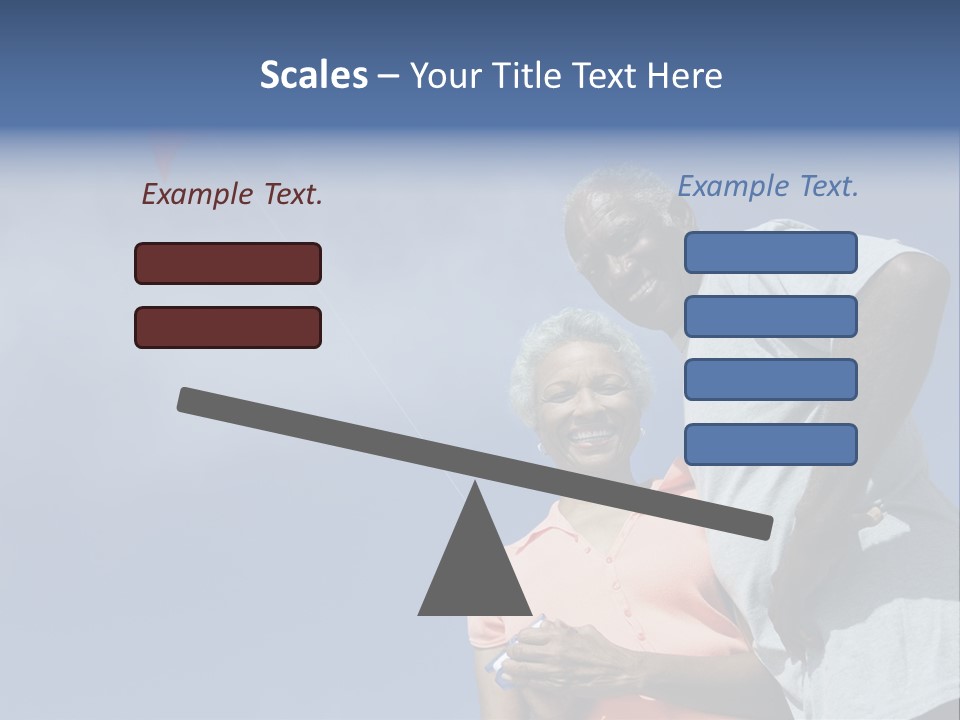 Scales – Your Title Text Here

Example Text.

Example Text.